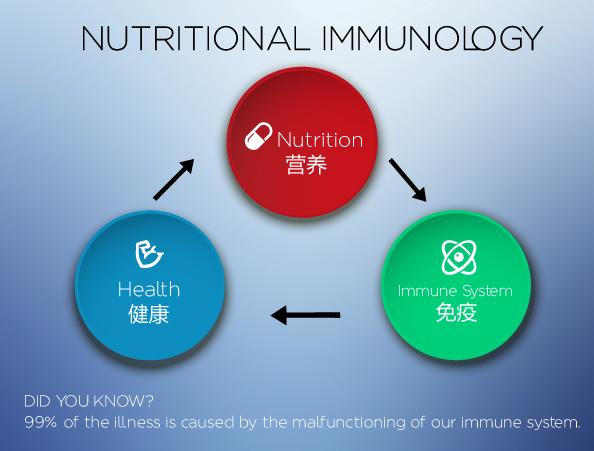 NUTRITIONAL IMMUNOLOGY

Nutrition
营养

Immune System
免疫

Health
健康

DID YOU KNOW?
99% of the illness is caused by the malfunctioning of our immune system.